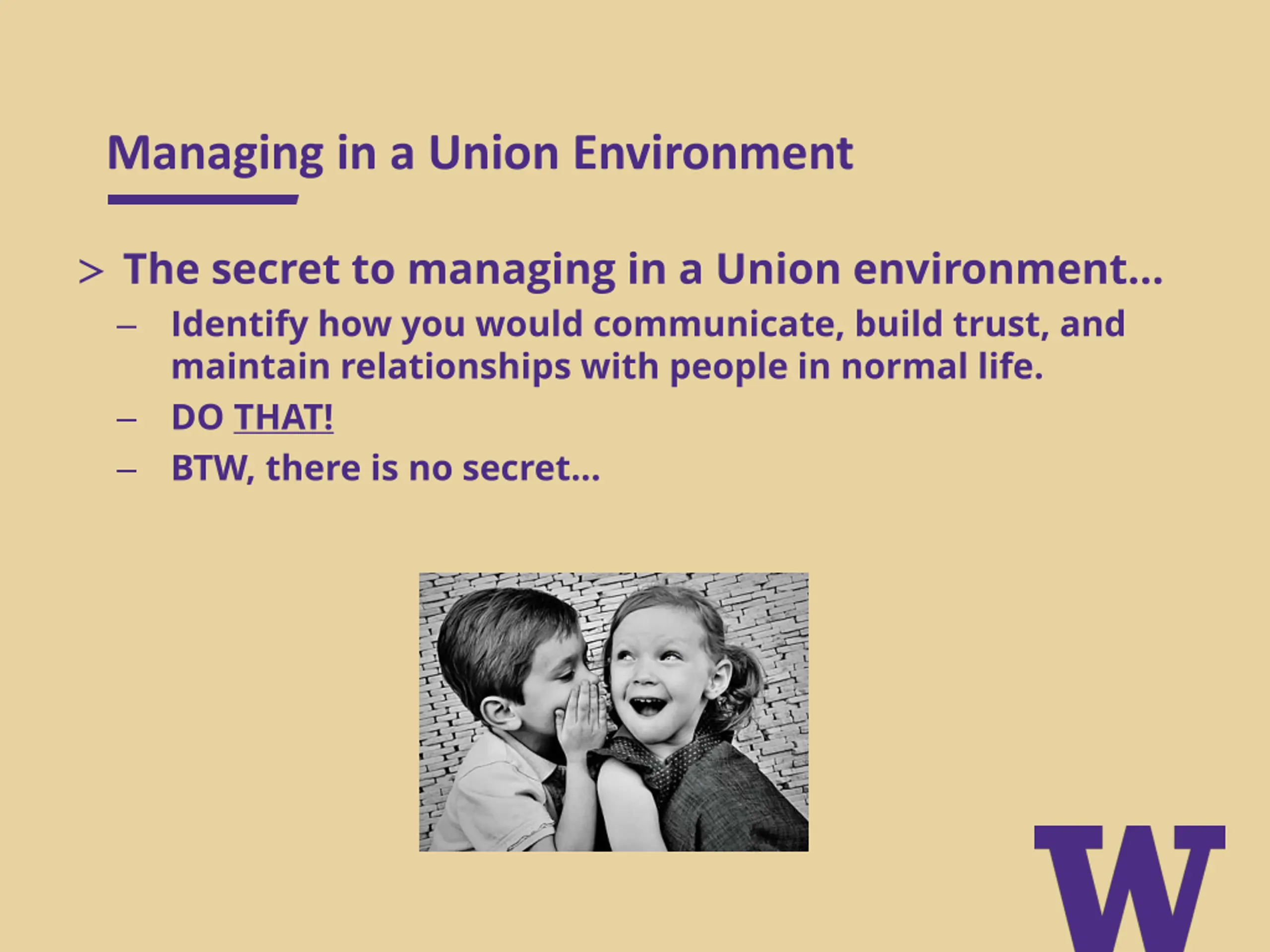 Managing in a Union Environment

> The secret to managing in a Union environment…

– Identify how you would communicate, build trust, and maintain relationships with people in normal life.

– DO THAT!

– BTW, there is no secret…

W